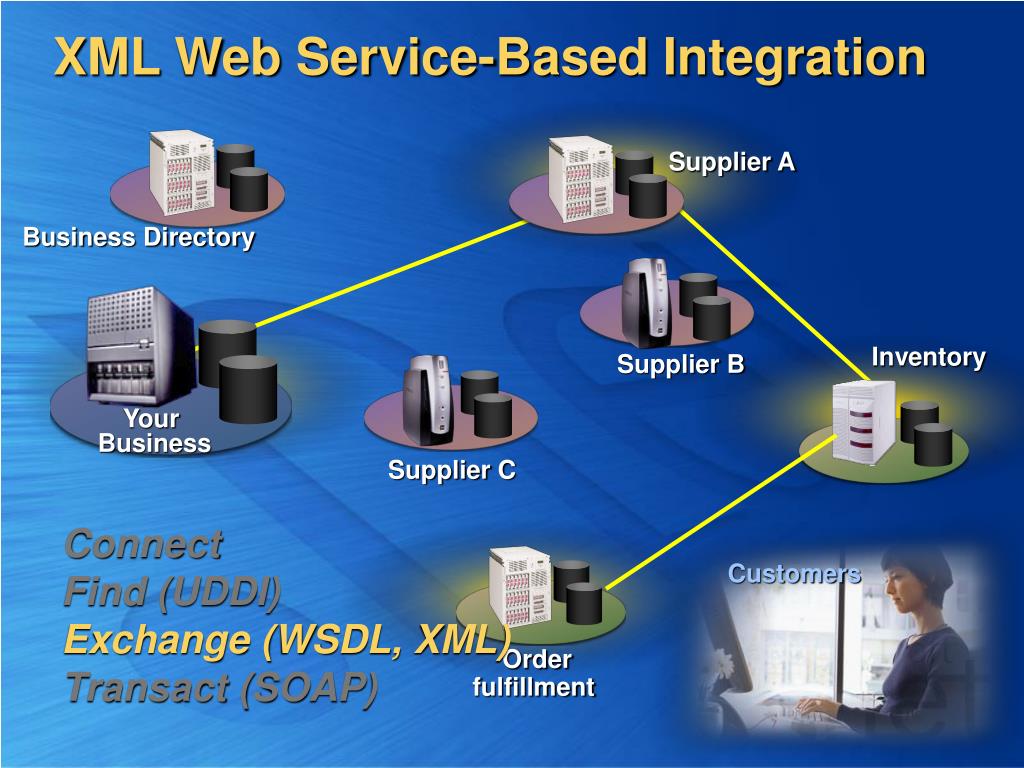 XML Web Service-Based Integration

Business Directory

Supplier A

Supplier B

Inventory

Your Business

Supplier C

Connect
Find (UDDI)
Exchange (WSDL, XML)
Transact (SOAP)

Order fulfillment

Customers